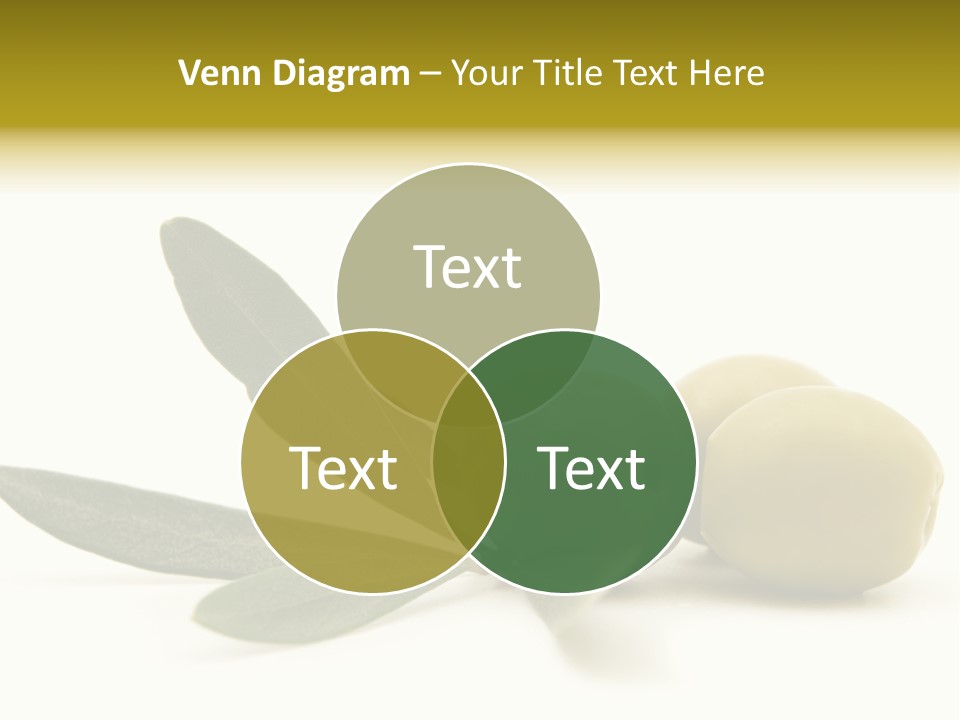 Venn Diagram – Your Title Text Here

Text

Text

Text